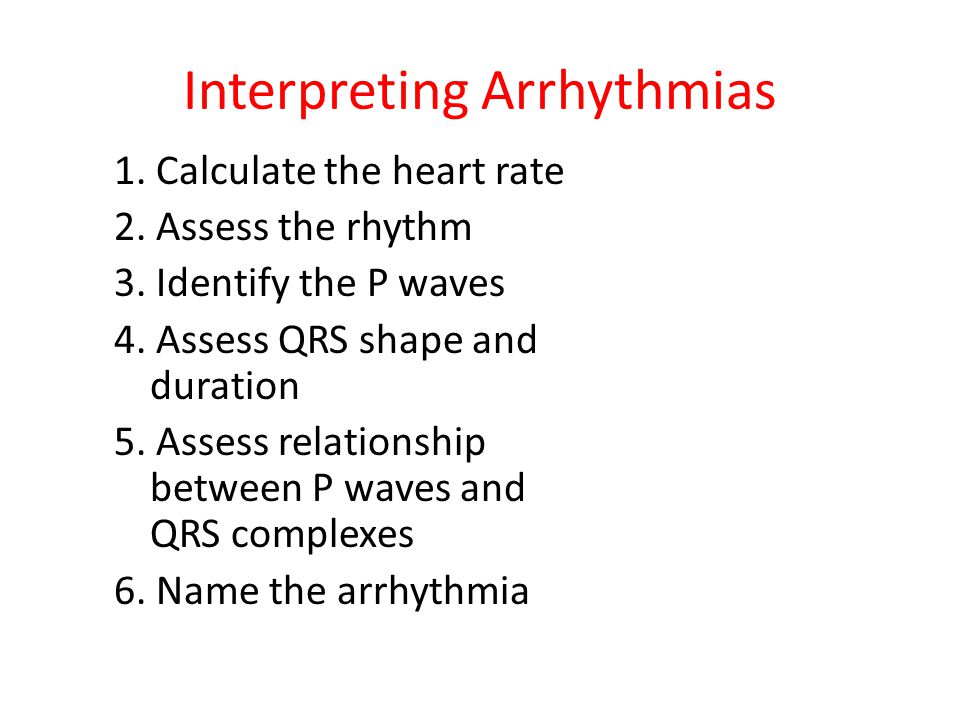 Interpreting Arrhythmias

1. Calculate the heart rate
2. Assess the rhythm
3. Identify the P waves
4. Assess QRS shape and duration
5. Assess relationship between P waves and QRS complexes
6. Name the arrhythmia